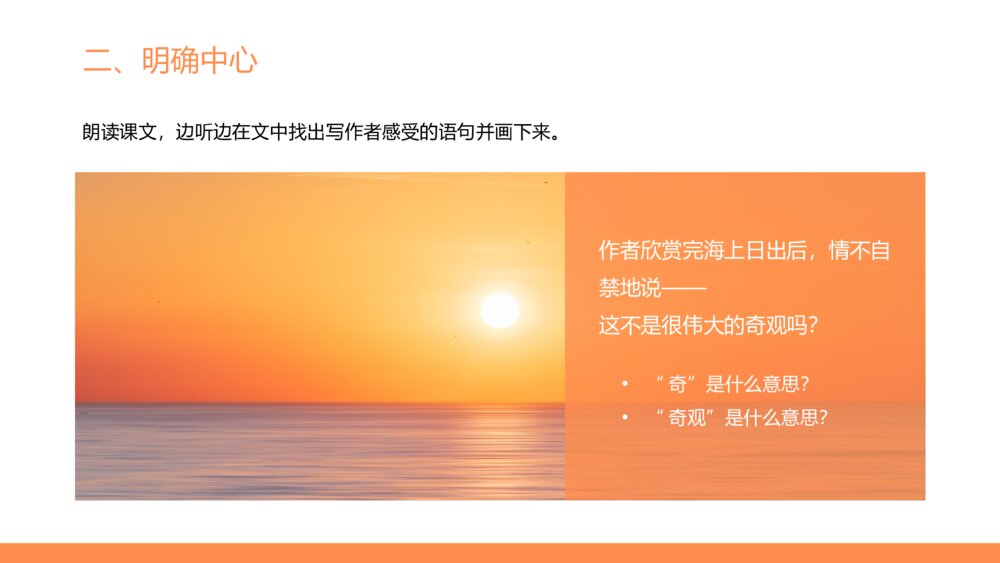 二、明确中心

朗读课文，边听边在文中找出写作者感受的语句并画下来。

作者欣赏完海上日出后，情不自禁地说——
这不是很伟大的奇观吗？

• “奇”是什么意思？
• “奇观”是什么意思？